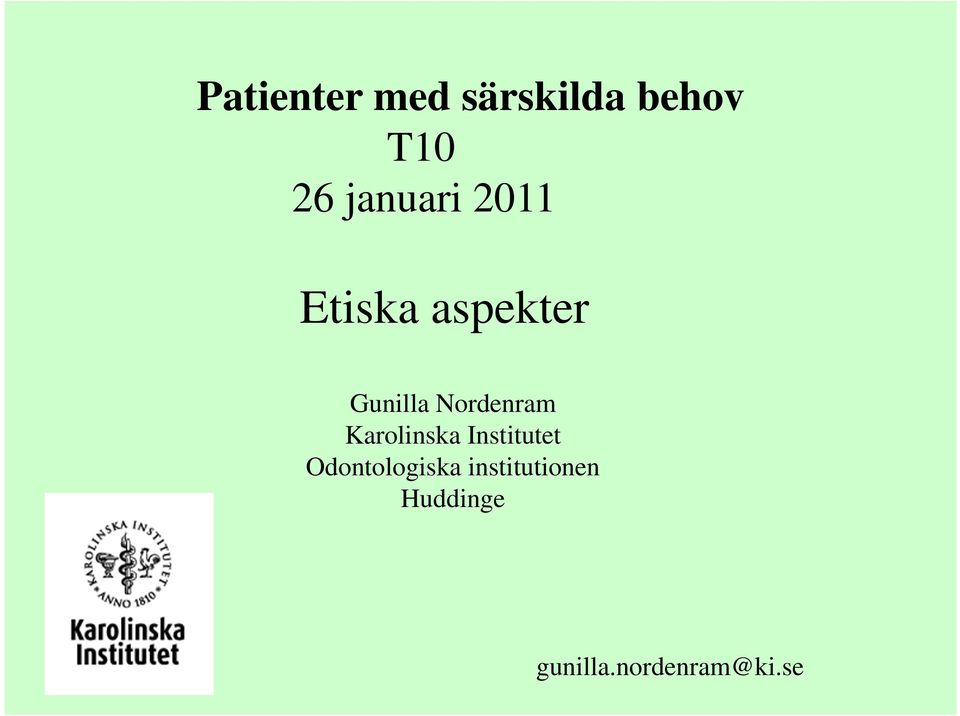 Patienter med särskilda behov
T10
26 januari 2011

Etiska aspekter

Gunilla Nordenram
Karolinska Institutet
Odontologiska institutionen
Huddinge

KAROLINSKA INSTITUTET ANNO 1810

Karolinska Institutet

gunilla.nordenram@ki.se